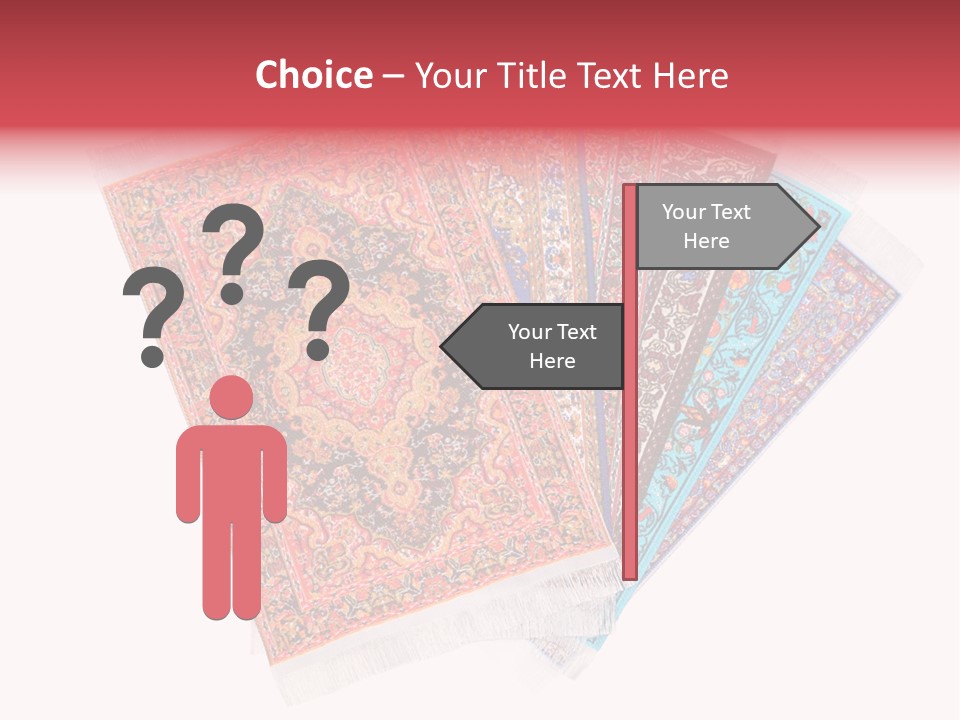 Choice – Your Title Text Here

?
?
?

Your Text Here

Your Text Here